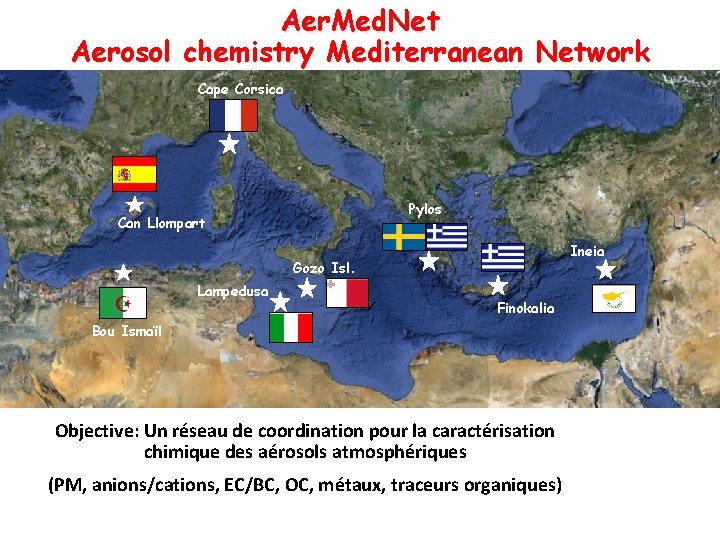 AerMedNet
Aerosol chemistry Mediterranean Network

Cape Corsica

Can Llompart

Pylos

Ineia

Gozo Isl.

Lampedusa

Finokalia

Bou Ismaïl

Objective: Un réseau de coordination pour la caractérisation chimique des aérosols atmosphériques

(PM, anions/cations, EC/BC, OC, métaux, traceurs organiques)